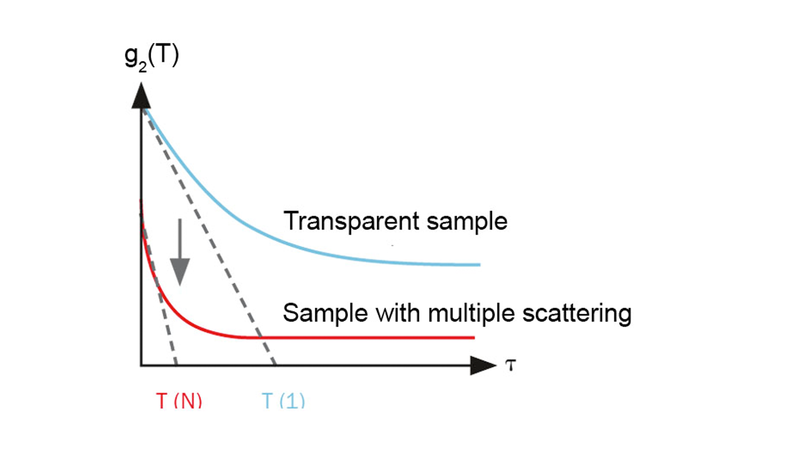 $g_2(T)$

Transparent sample

Sample with multiple scattering

$\tau$

T (N)

T (1)